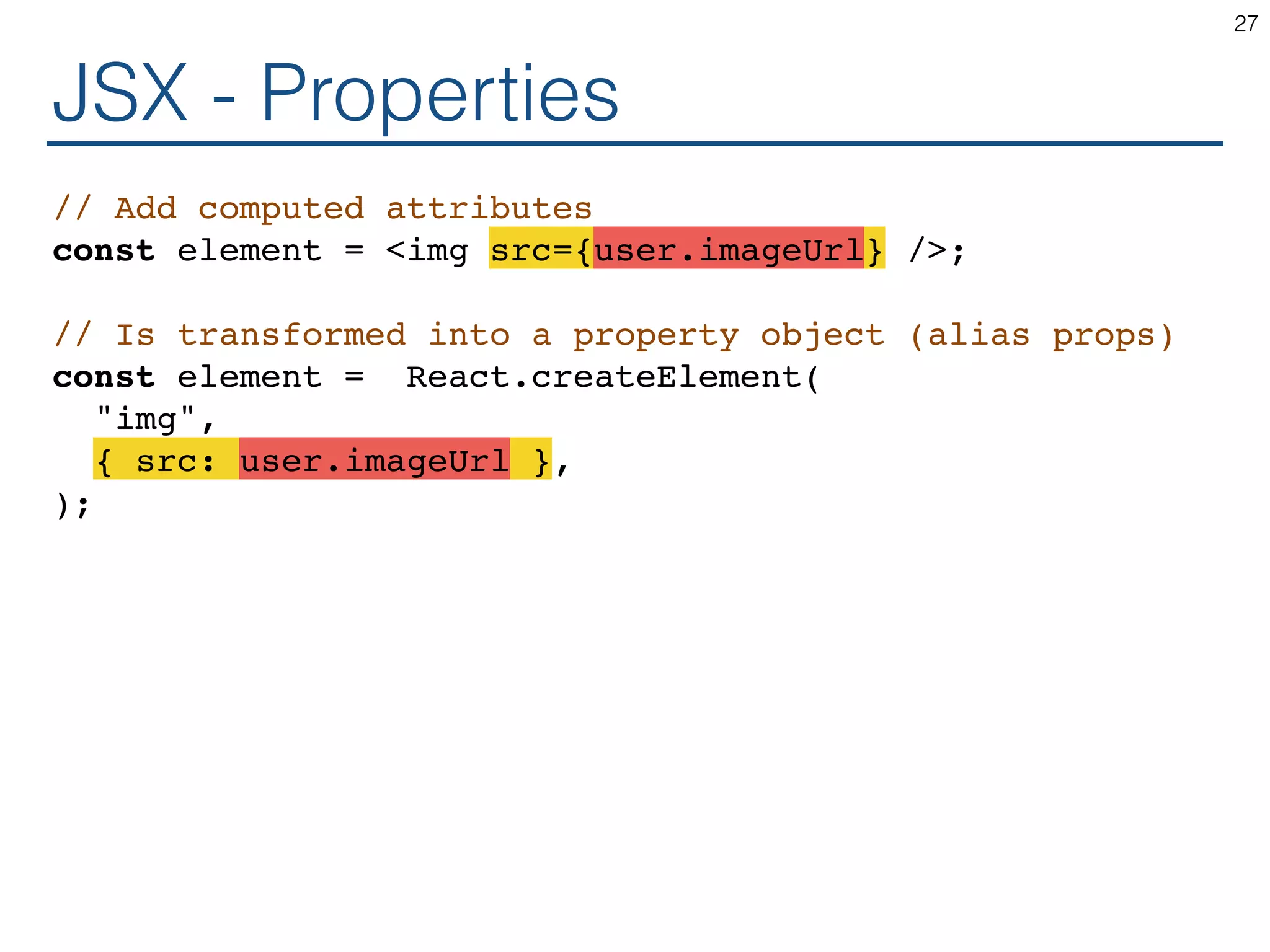 27

JSX - Properties

// Add computed attributes
const element = <img src={user.imageUrl} />;

// Is transformed into a property object (alias props)
const element =  React.createElement(
  "img",
  { src: user.imageUrl },
);